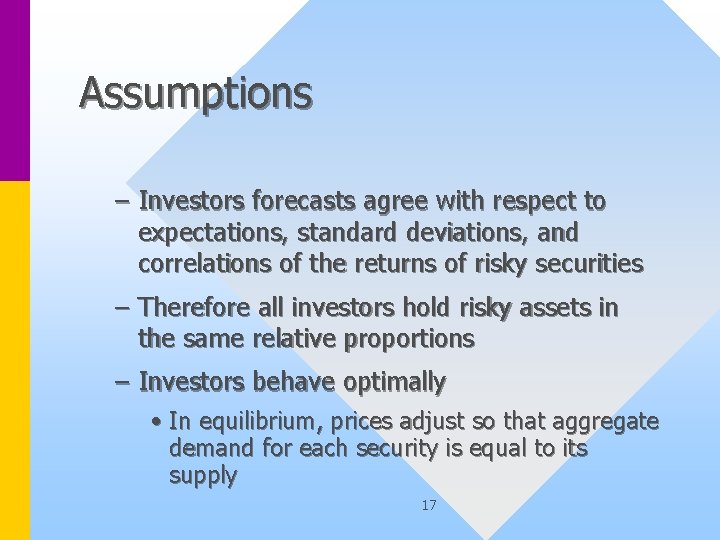 Assumptions

– Investors forecasts agree with respect to expectations, standard deviations, and correlations of the returns of risky securities

– Therefore all investors hold risky assets in the same relative proportions

– Investors behave optimally

• In equilibrium, prices adjust so that aggregate demand for each security is equal to its supply

17